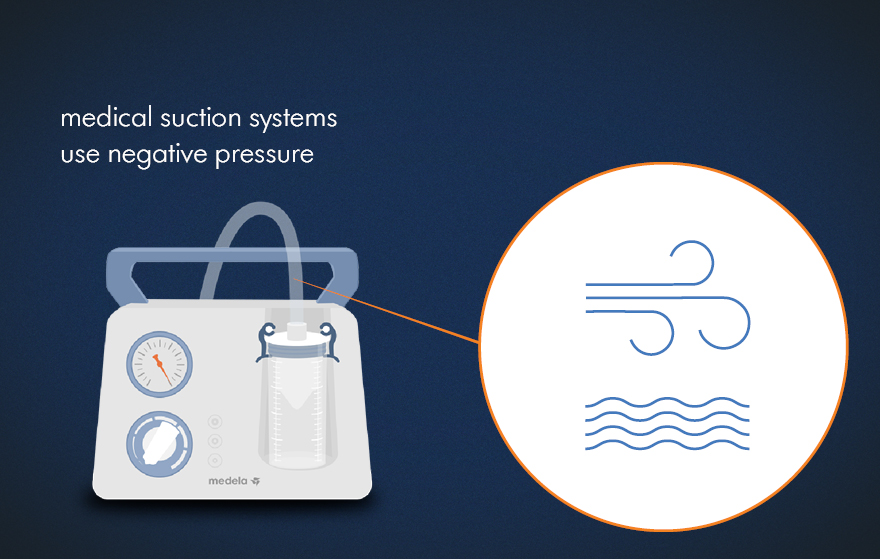 medical suction systems
use negative pressure

medela